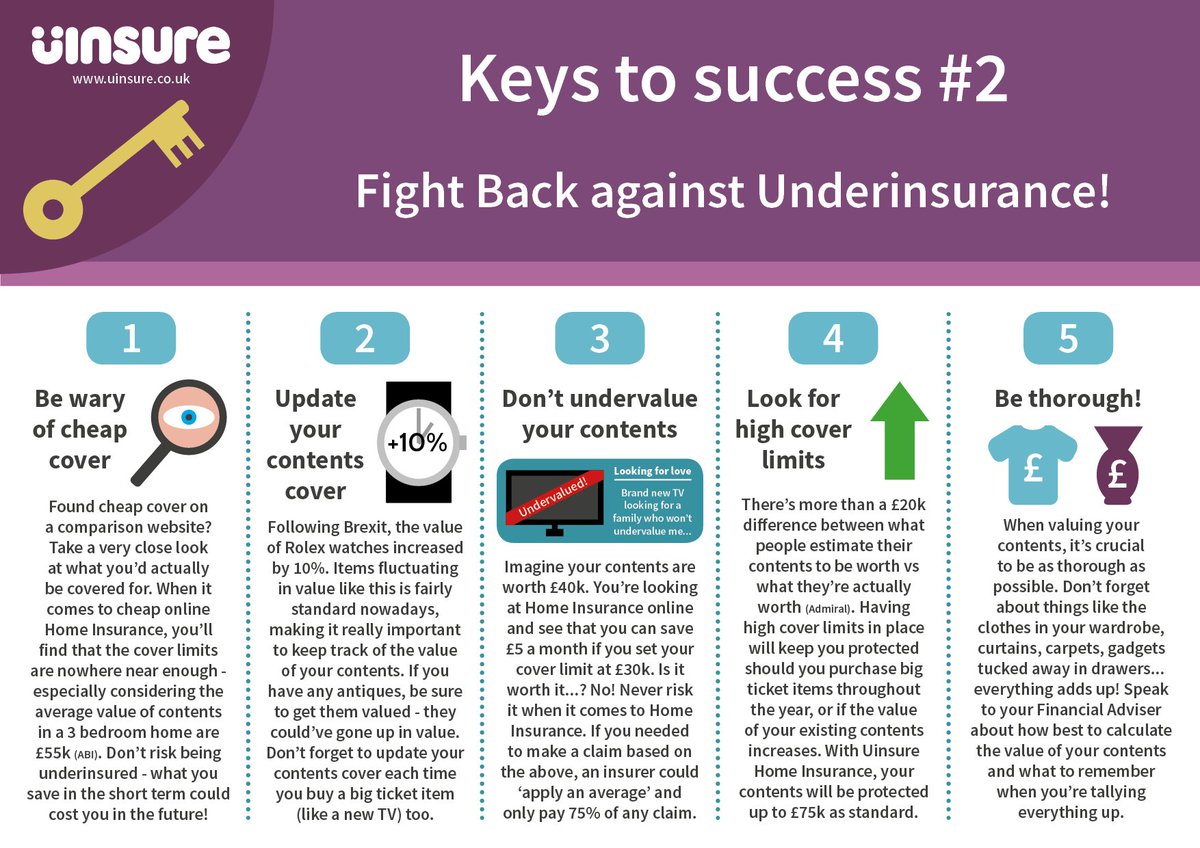 uinsure
www.uinsure.co.uk

Keys to success #2

Fight Back against Underinsurance!

1

Be wary of cheap cover

Found cheap cover on a comparison website? Take a very close look at what you'd actually be covered for. When it comes to cheap online Home Insurance, you'll find that the cover limits are nowhere near enough - especially considering the average value of contents in a 3 bedroom home are £55k (ABI). Don't risk being underinsured - what you save in the short term could cost you in the future!

2

Update your contents cover

+10%

Following Brexit, the value of Rolex watches increased by 10%. Items fluctuating in value like this is fairly standard nowadays, making it really important to keep track of the value of your contents. If you have any antiques, be sure to get them valued - they could've gone up in value. Don't forget to update your contents cover each time you buy a big ticket item (like a new TV) too.

3

Don't undervalue your contents

Undervalued!

Looking for love

Brand new TV looking for a family who won't undervalue me...

Imagine your contents are worth £40k. You're looking at Home Insurance online and see that you can save £5 a month if you set your cover limit at £30k. Is it worth it...? No! Never risk it when it comes to Home Insurance. If you needed to make a claim based on the above, an insurer could 'apply an average' and only pay 75% of any claim.

4

Look for high cover limits

There's more than a £20k difference between what people estimate their contents to be worth vs what they're actually worth (Admiral). Having high cover limits in place will keep you protected should you purchase big ticket items throughout the year, or if the value of your existing contents increases. With Uinsure Home Insurance, your contents will be protected up to £75k as standard.

5

Be thorough!

£

£

When valuing your contents, it's crucial to be as thorough as possible. Don't forget about things like the clothes in your wardrobe, curtains, carpets, gadgets tucked away in drawers... everything adds up! Speak to your Financial Adviser about how best to calculate the value of your contents and what to remember when you're tallying everything up.